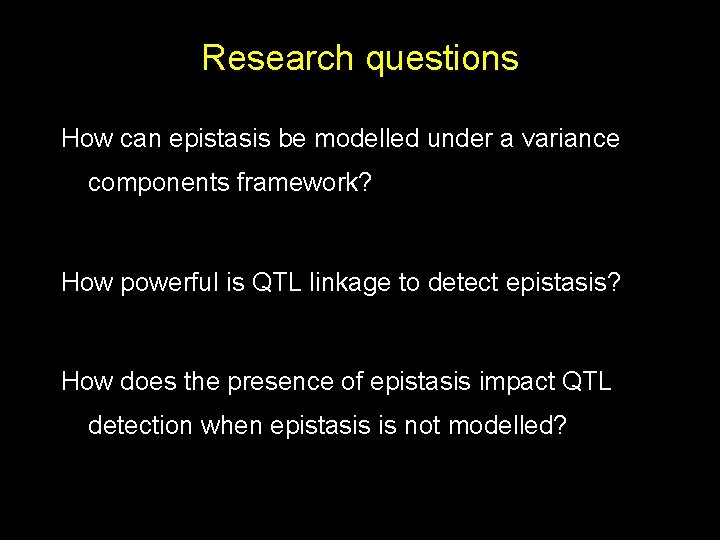 Research questions

How can epistasis be modelled under a variance components framework?

How powerful is QTL linkage to detect epistasis?

How does the presence of epistasis impact QTL detection when epistasis is not modelled?